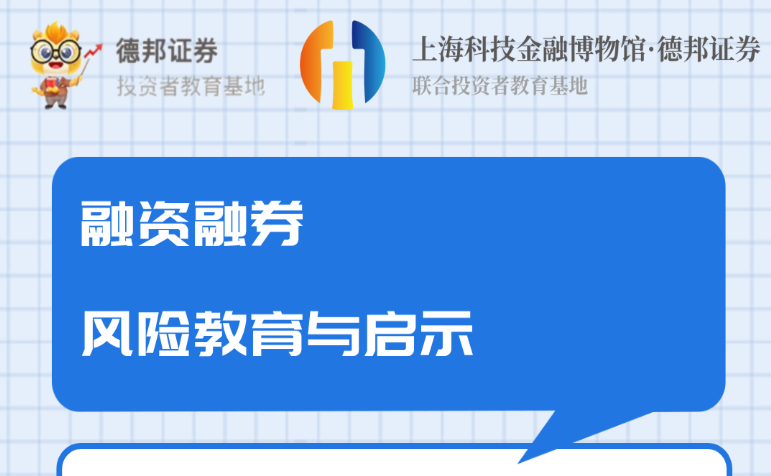 德邦证券
投资者教育基地

上海科技金融博物馆·德邦证券
联合投资者教育基地

融资融券

风险教育与启示